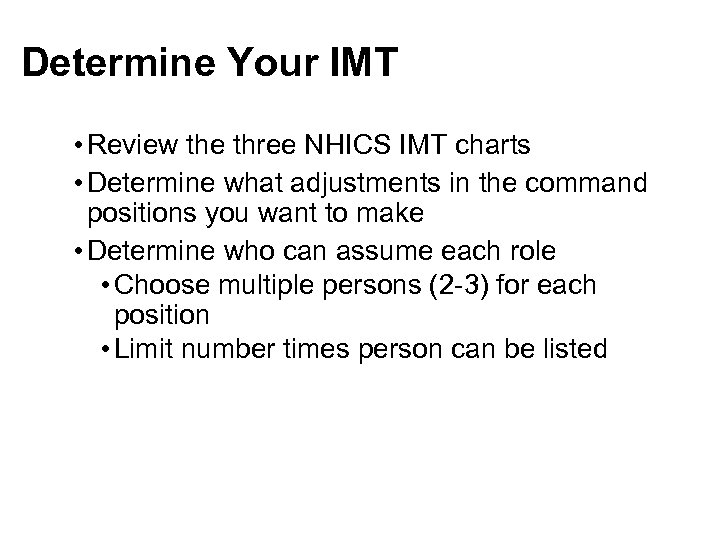 Determine Your IMT

• Review the three NHICS IMT charts
• Determine what adjustments in the command positions you want to make
• Determine who can assume each role
  • Choose multiple persons (2-3) for each position
  • Limit number times person can be listed